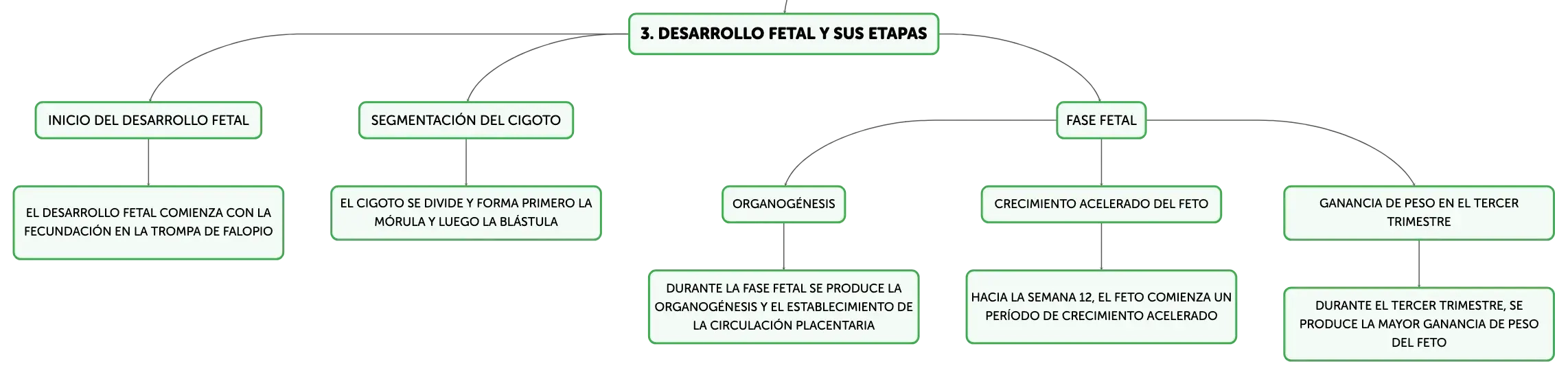 3. DESARROLLO FETAL Y SUS ETAPAS

INICIO DEL DESARROLLO FETAL

EL DESARROLLO FETAL COMIENZA CON LA FECUNDACIÓN EN LA TROMPA DE FALOPIO

SEGMENTACIÓN DEL CIGOTO

EL CIGOTO SE DIVIDE Y FORMA PRIMERO LA MÓRULA Y LUEGO LA BLÁSTULA

FASE FETAL

ORGANOGÉNESIS

DURANTE LA FASE FETAL SE PRODUCE LA ORGANOGÉNESIS Y EL ESTABLECIMIENTO DE LA CIRCULACIÓN PLACENTARIA

CRECIMIENTO ACELERADO DEL FETO

HACIA LA SEMANA 12, EL FETO COMIENZA UN PERÍODO DE CRECIMIENTO ACELERADO

GANANCIA DE PESO EN EL TERCER TRIMESTRE

DURANTE EL TERCER TRIMESTRE, SE PRODUCE LA MAYOR GANANCIA DE PESO DEL FETO